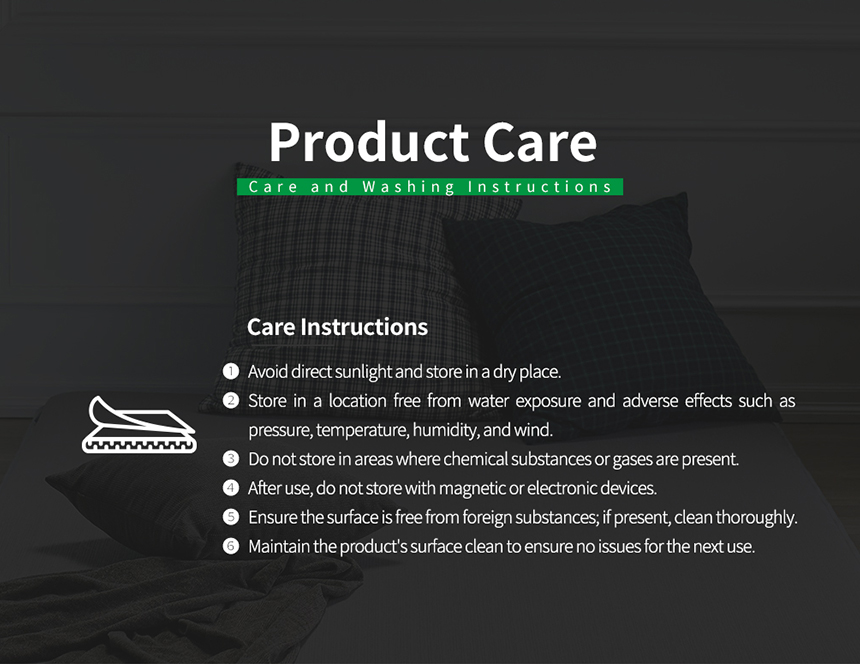 Product Care

Care and Washing Instructions

Care Instructions

1 Avoid direct sunlight and store in a dry place.
2 Store in a location free from water exposure and adverse effects such as pressure, temperature, humidity, and wind.
3 Do not store in areas where chemical substances or gases are present.
4 After use, do not store with magnetic or electronic devices.
5 Ensure the surface is free from foreign substances; if present, clean thoroughly.
6 Maintain the product's surface clean to ensure no issues for the next use.